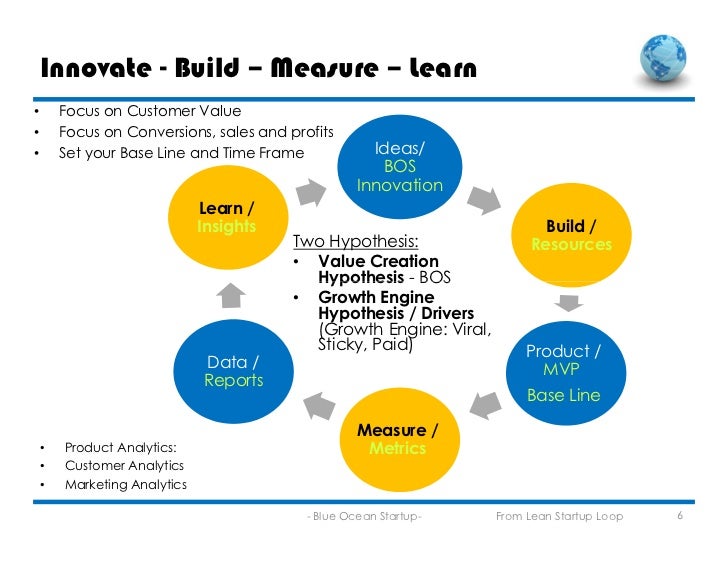 Innovate - Build – Measure – Learn

• Focus on Customer Value
• Focus on Conversions, sales and profits
• Set your Base Line and Time Frame

Ideas/
BOS
Innovation

Build /
Resources

Product /
MVP
Base Line

Measure /
Metrics

Data /
Reports

Learn /
Insights

Two Hypothesis:
• Value Creation Hypothesis - BOS
• Growth Engine Hypothesis / Drivers (Growth Engine: Viral, Sticky, Paid)

• Product Analytics:
• Customer Analytics
• Marketing Analytics

- Blue Ocean Startup-
From Lean Startup Loop
6